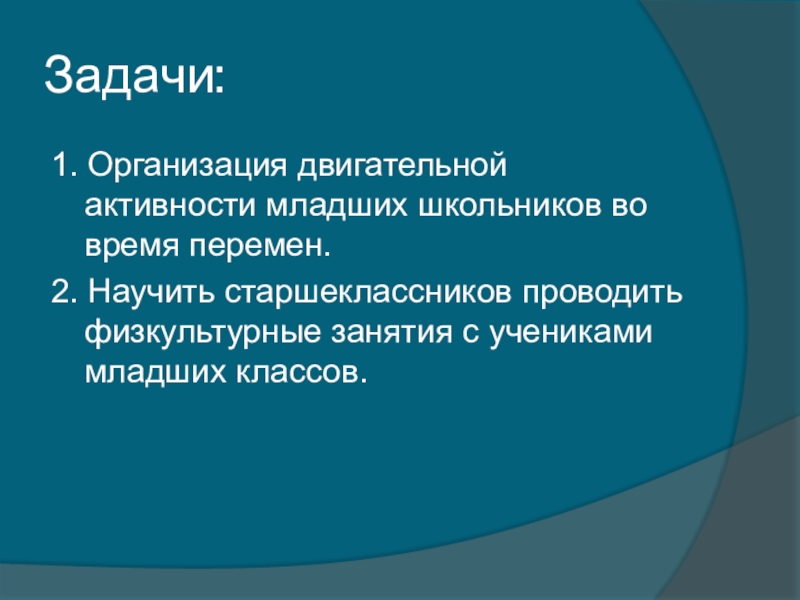 Задачи:

1. Организация двигательной активности младших школьников во время перемен.

2. Научить старшеклассников проводить физкультурные занятия с учениками младших классов.